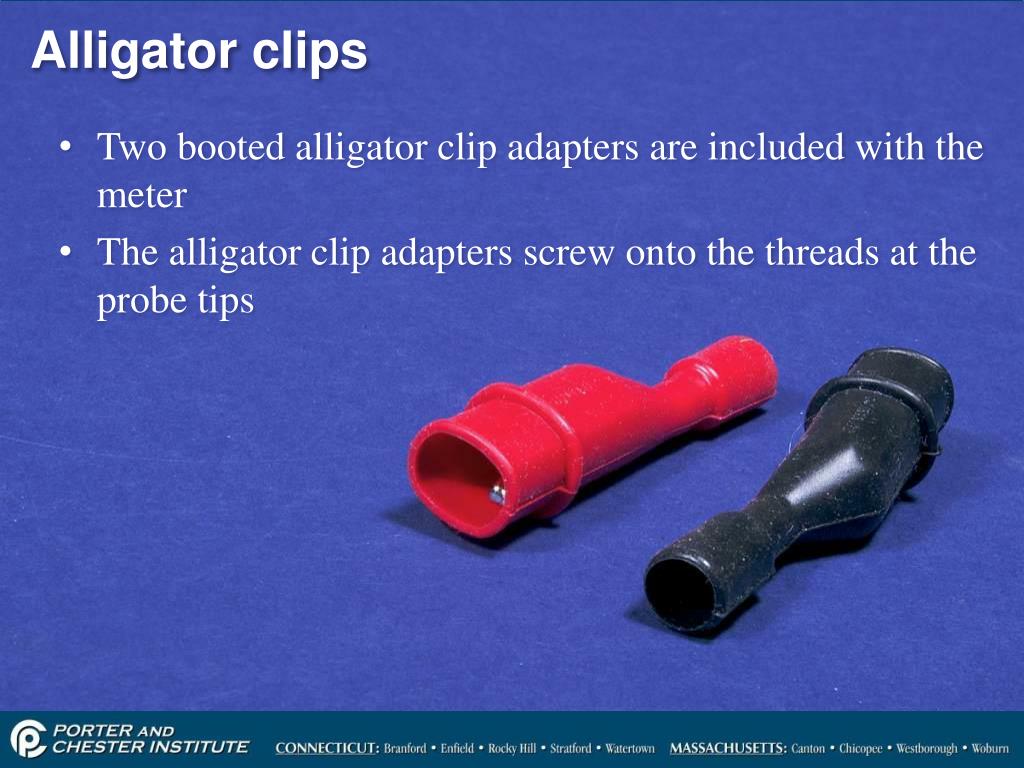 Alligator clips

• Two booted alligator clip adapters are included with the meter

• The alligator clip adapters screw onto the threads at the probe tips

PORTER AND CHESTER INSTITUTE

CONNECTICUT: Branford • Enfield • Rocky Hill • Stratford • Watertown MASSACHUSETTS: Canton • Chicopee • Westborough • Woburn